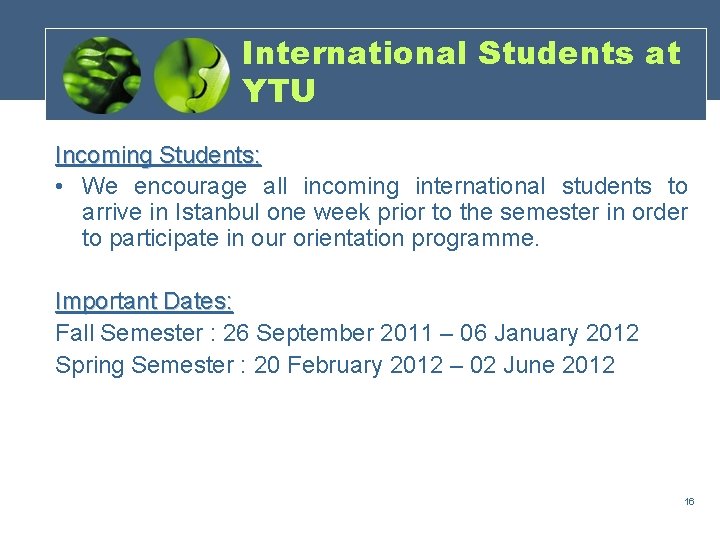 International Students at YTU

Incoming Students:

• We encourage all incoming international students to arrive in Istanbul one week prior to the semester in order to participate in our orientation programme.

Important Dates:

Fall Semester : 26 September 2011 – 06 January 2012

Spring Semester : 20 February 2012 – 02 June 2012

16